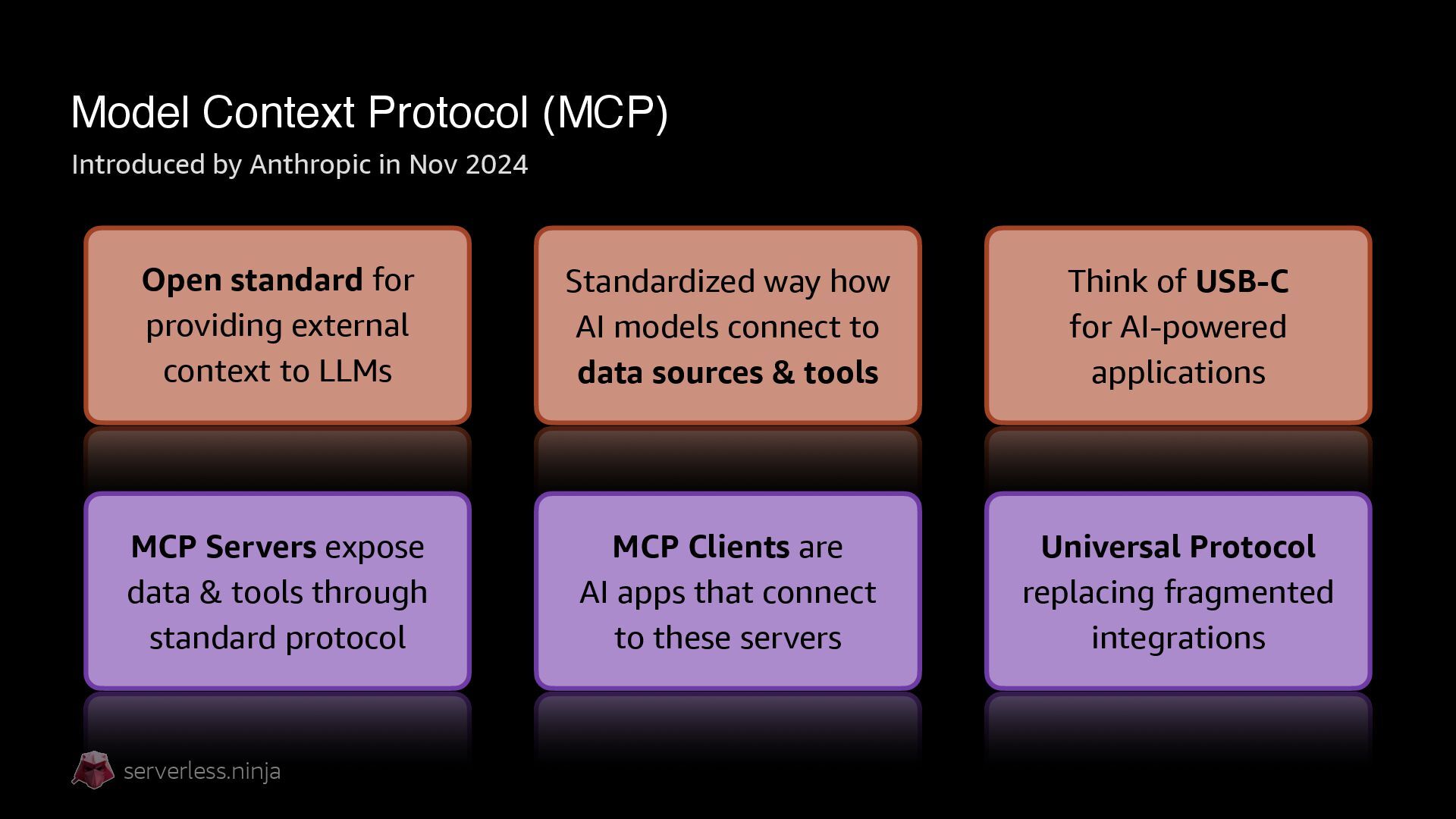 Model Context Protocol (MCP)

Introduced by Anthropic in Nov 2024

Open standard for providing external context to LLMs

Standardized way how AI models connect to data sources & tools

Think of USB-C for AI-powered applications

MCP Servers expose data & tools through standard protocol

MCP Clients are AI apps that connect to these servers

Universal Protocol replacing fragmented integrations

serverless.ninja